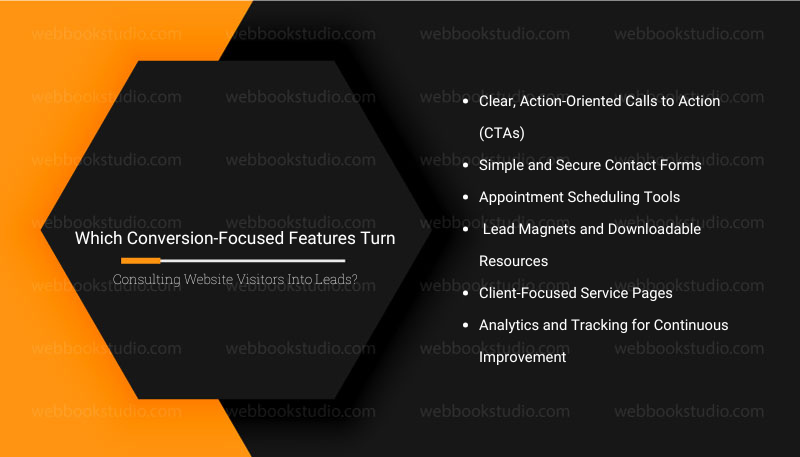 Which Conversion-Focused Features Turn

Consulting Website Visitors Into Leads?

- Clear, Action-Oriented Calls to Action (CTAs)
- Simple and Secure Contact Forms
- Appointment Scheduling Tools
- Lead Magnets and Downloadable Resources
- Client-Focused Service Pages
- Analytics and Tracking for Continuous Improvement

webbookstudio.com